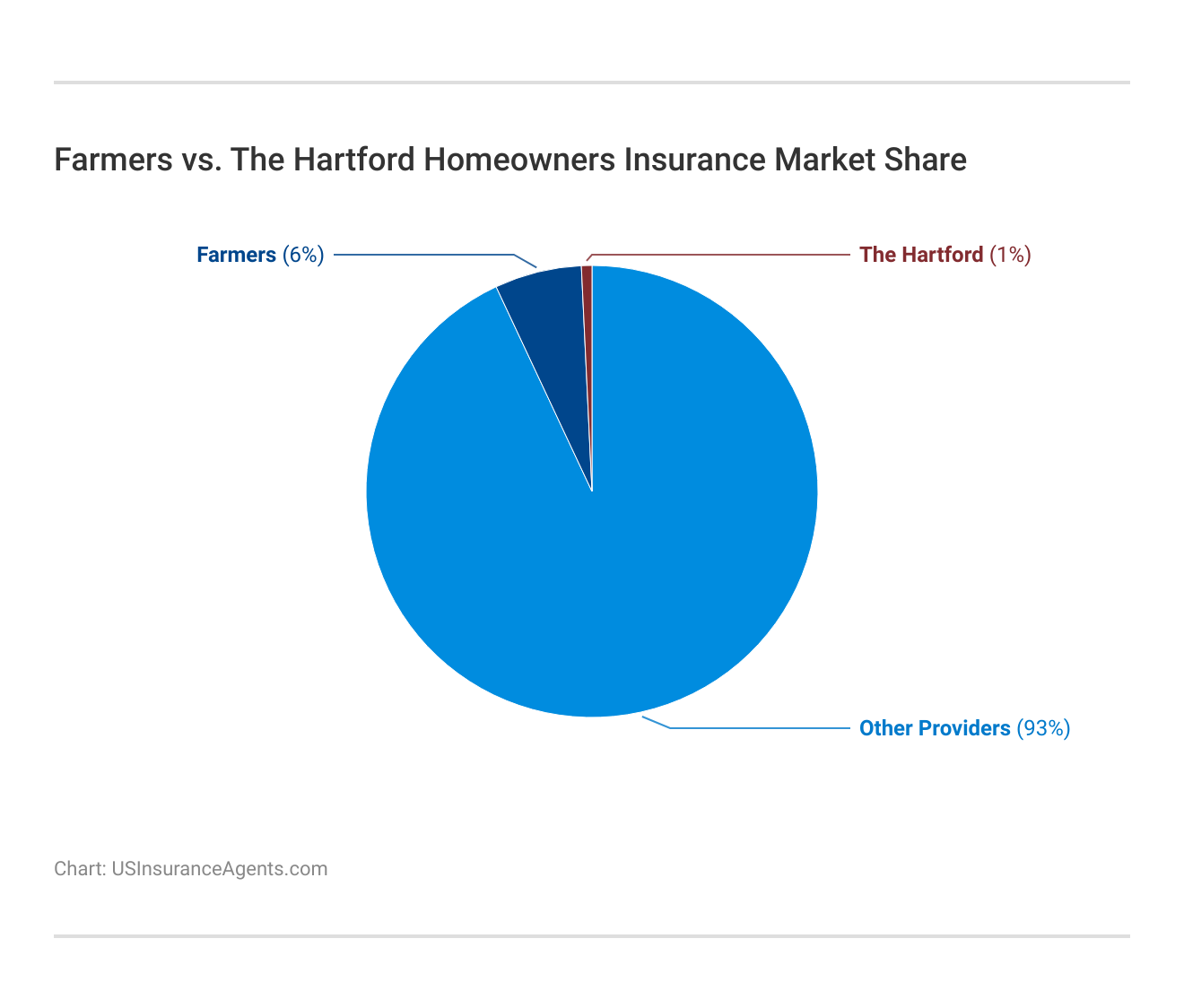 Farmers vs. The Hartford Homeowners Insurance Market Share

Farmers (6%)

The Hartford (1%)

Other Providers (93%)

Chart: USInsuranceAgents.com